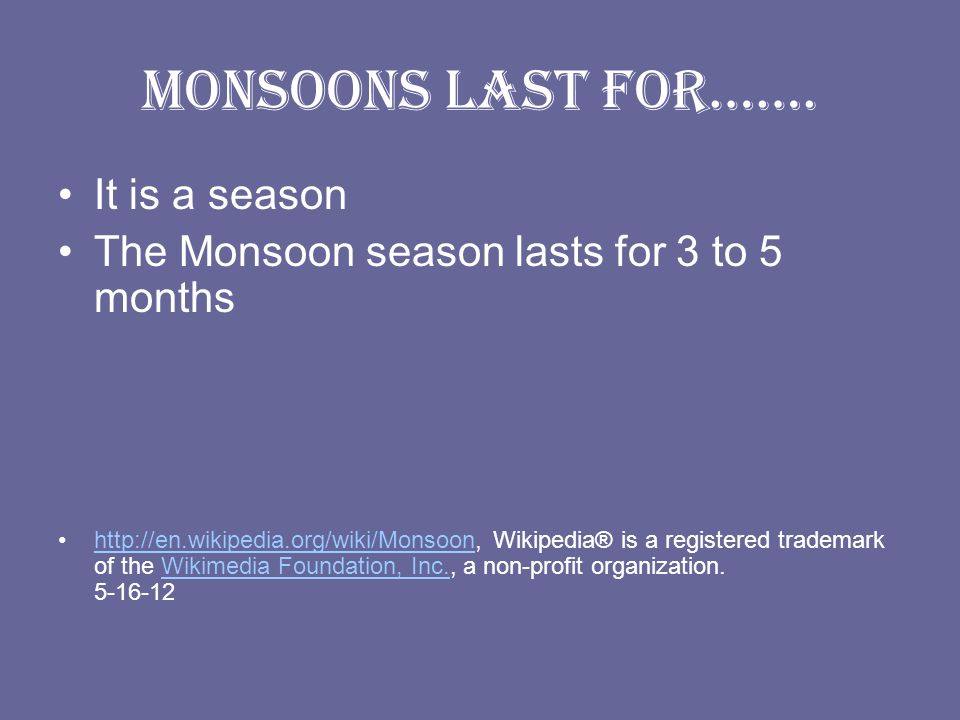 MONSOONS LAST FOR…….

• It is a season
• The Monsoon season lasts for 3 to 5 months

• http://en.wikipedia.org/wiki/Monsoon, Wikipedia® is a registered trademark of the Wikimedia Foundation, Inc., a non-profit organization.
5-16-12